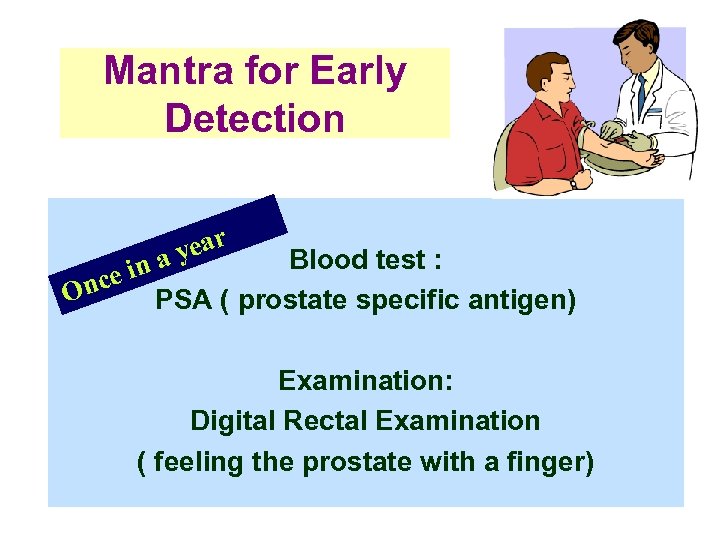 Mantra for Early Detection

Once in a year

Blood test :
PSA ( prostate specific antigen)

Examination:
Digital Rectal Examination
( feeling the prostate with a finger)